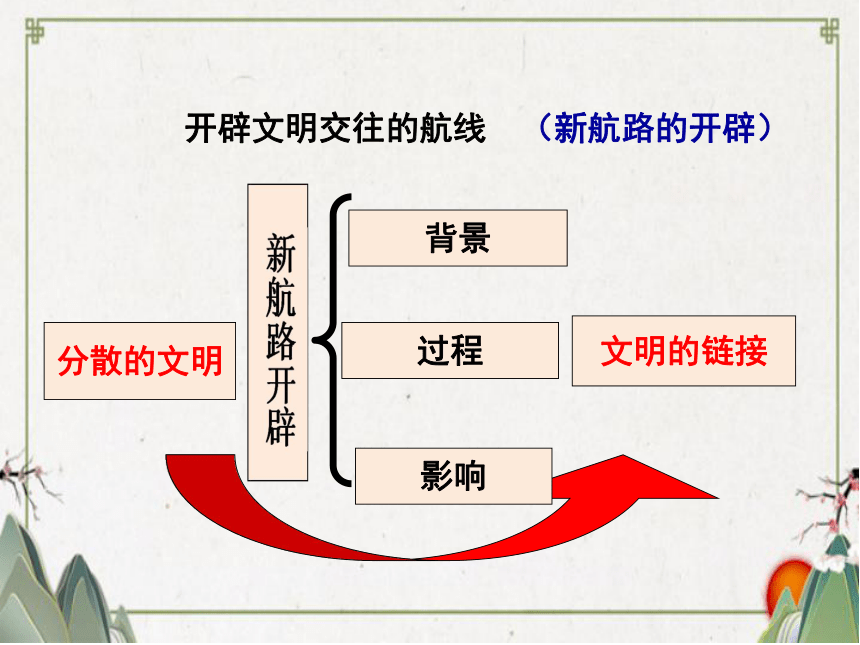 开辟文明交往的航线 （新航路的开辟）

分散的文明

新航路开辟

背景

过程

影响

文明的链接